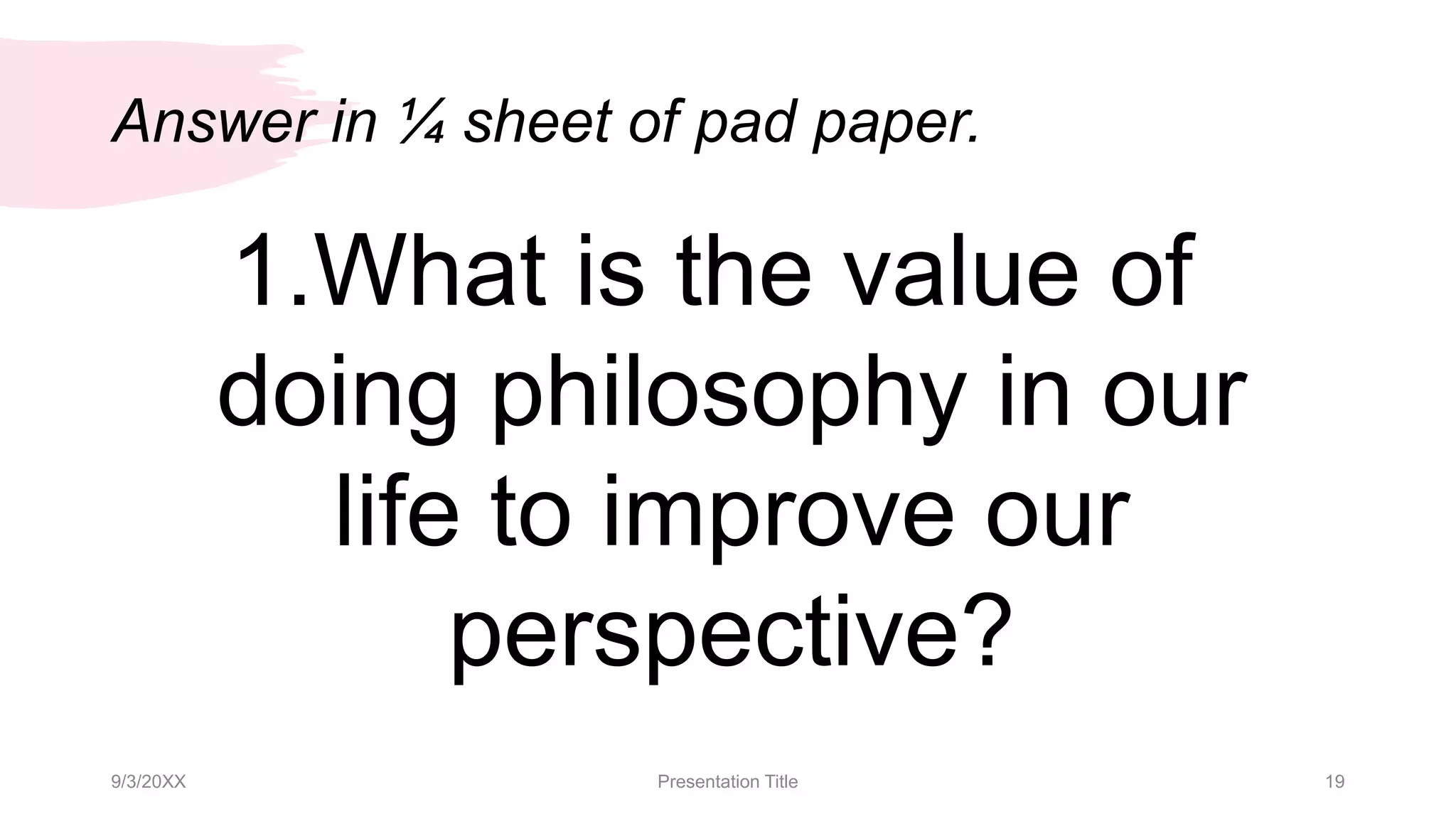 Answer in ¼ sheet of pad paper.

1.What is the value of doing philosophy in our life to improve our perspective?

9/3/20XX

Presentation Title

19